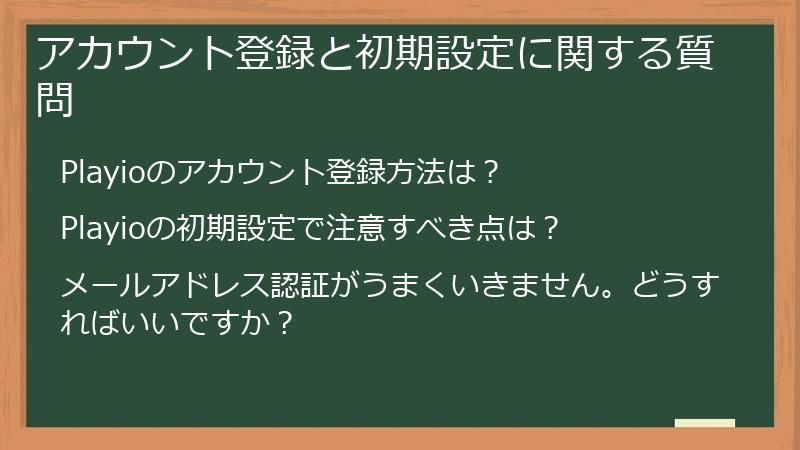 アカウント登録と初期設定に関する質問

Playioのアカウント登録方法は？

Playioの初期設定で注意すべき点は？

メールアドレス認証がうまくいきません。どうすればいいですか？